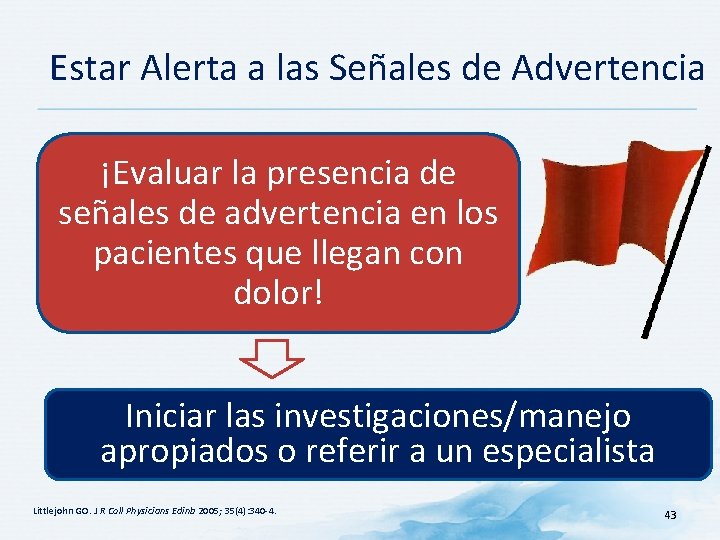 Estar Alerta a las Señales de Advertencia

¡Evaluar la presencia de señales de advertencia en los pacientes que llegan con dolor!

Iniciar las investigaciones/manejo apropiados o referir a un especialista

Littlejohn GO. J R Coll Physicians Edinb 2005; 35(4):340-4.

43